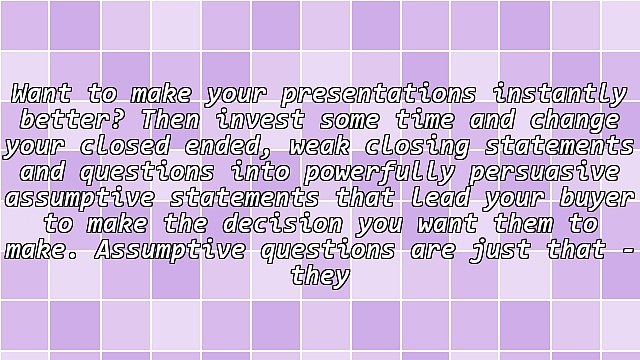 Want to make your presentations instantly better? Then invest some time and change your closed ended, weak closing statements and questions into powerfully persuasive assumptive statements that lead your buyer to make the decision you want them to make. Assumptive questions are just that - they